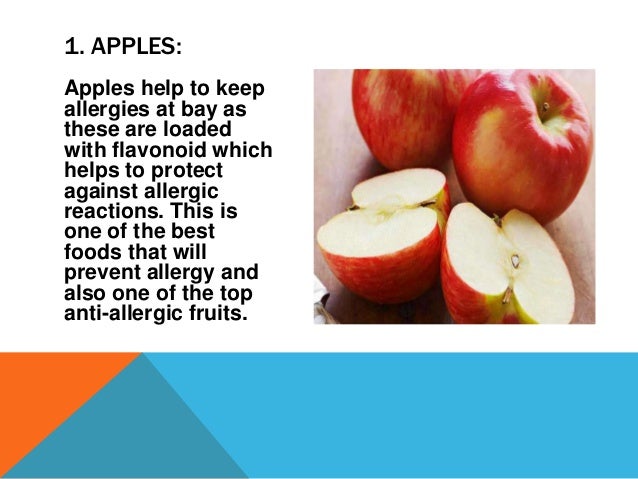 1. APPLES:

Apples help to keep allergies at bay as these are loaded with flavonoid which helps to protect against allergic reactions. This is one of the best foods that will prevent allergy and also one of the top anti-allergic fruits.